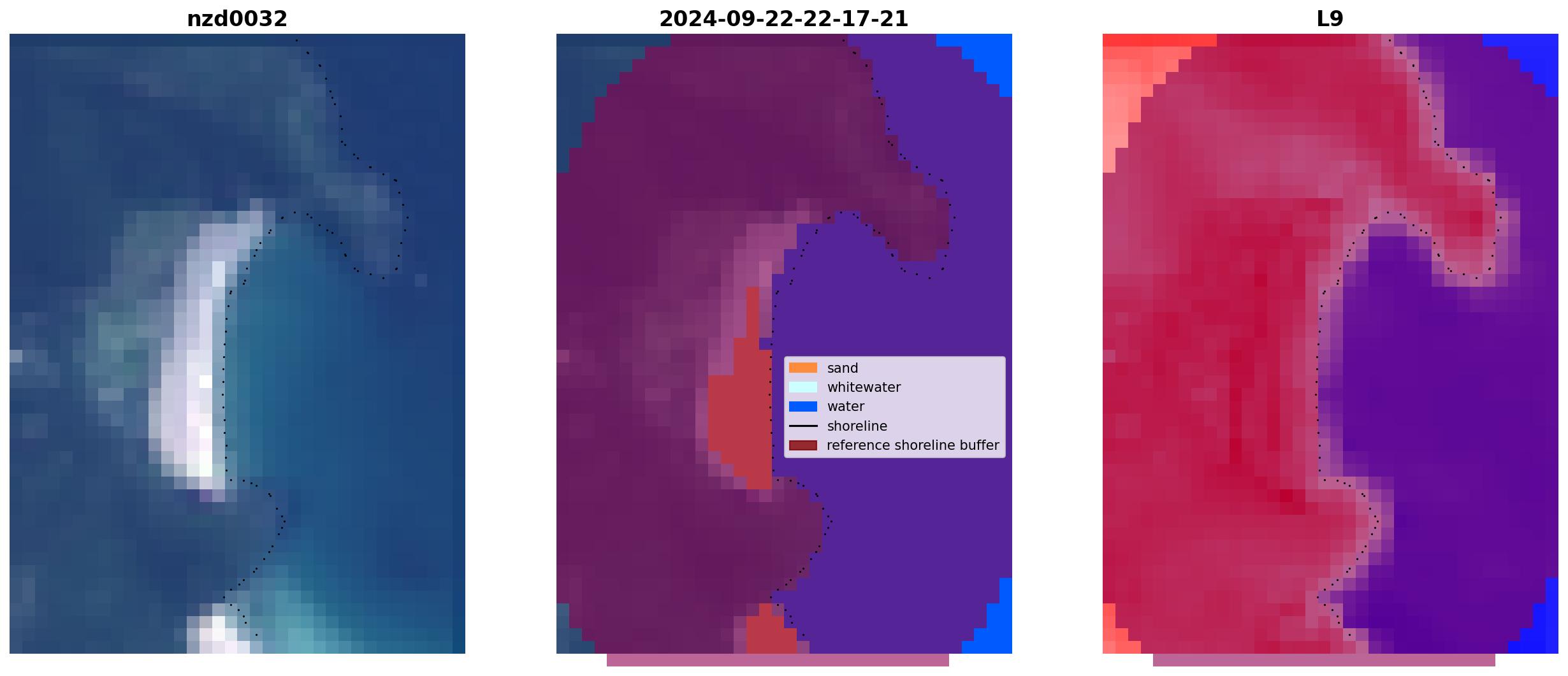 nzd0032

2024-09-22-22-17-21

sand
whitewater
water
shoreline
reference shoreline buffer

L9